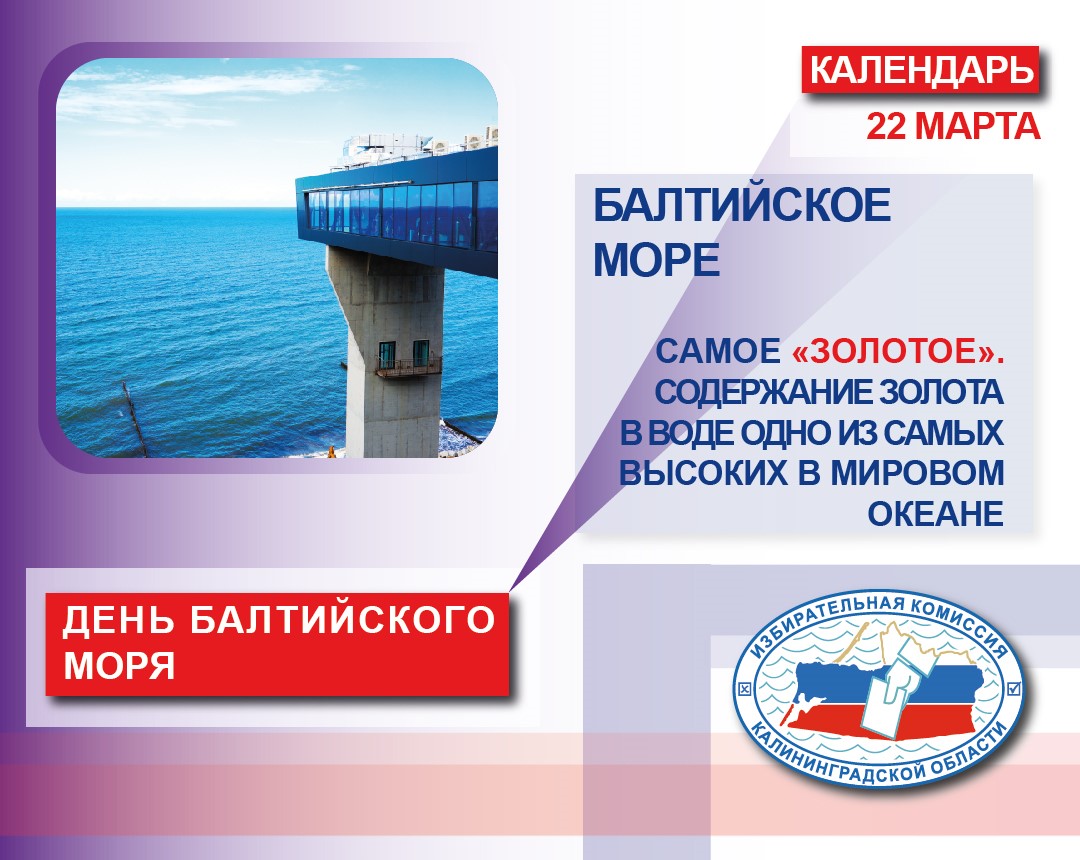 КАЛЕНДАРЬ
22 МАРТА

БАЛТИЙСКОЕ МОРЕ

САМОЕ «ЗОЛОТОЕ». СОДЕРЖАНИЕ ЗОЛОТА В ВОДЕ ОДНО ИЗ САМЫХ ВЫСОКИХ В МИРОВОМ ОКЕАНЕ

ДЕНЬ БАЛТИЙСКОГО МОРЯ

ИЗБИРАТЕЛЬНАЯ КОМИССИЯ КАЛИНИНГРАДСКОЙ ОБЛАСТИ